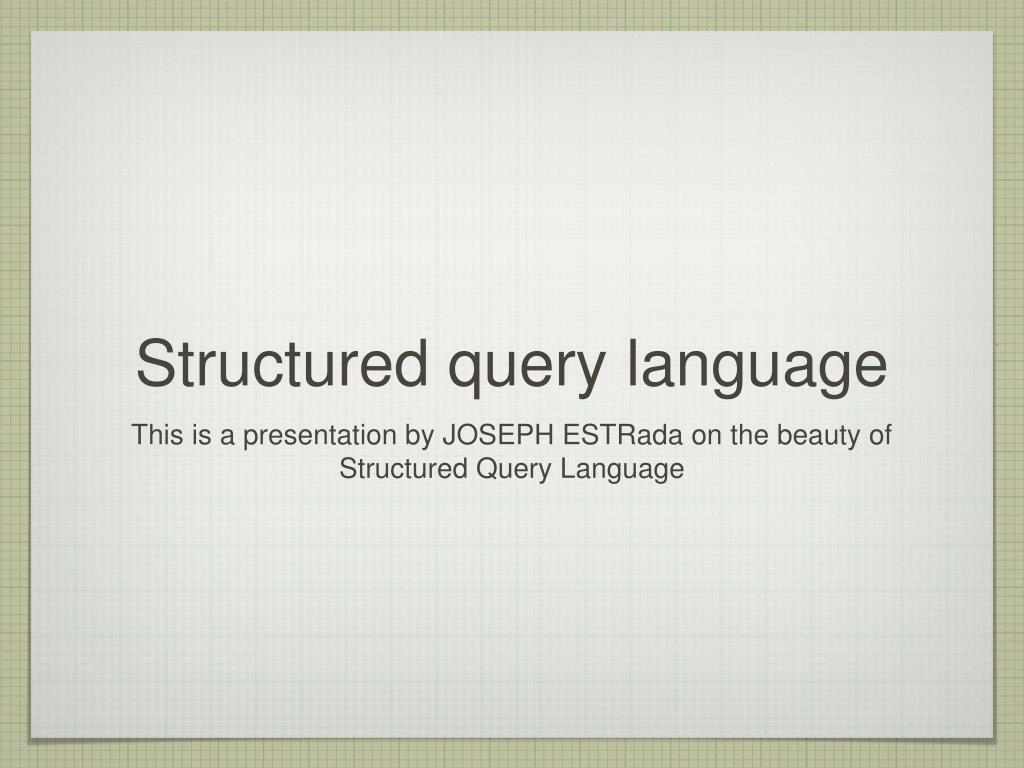 Structured query language

This is a presentation by JOSEPH ESTRada on the beauty of Structured Query Language